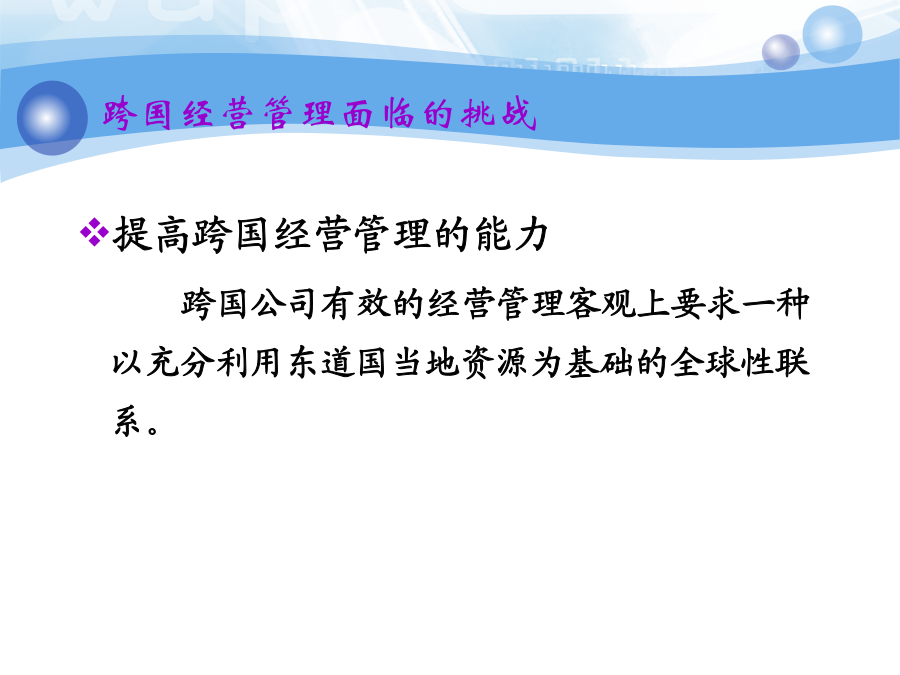 跨国经营管理面临的挑战

❖提高跨国经营管理的能力

跨国公司有效的经营管理客观上要求一种以充分利用东道国当地资源为基础的全球性联系。